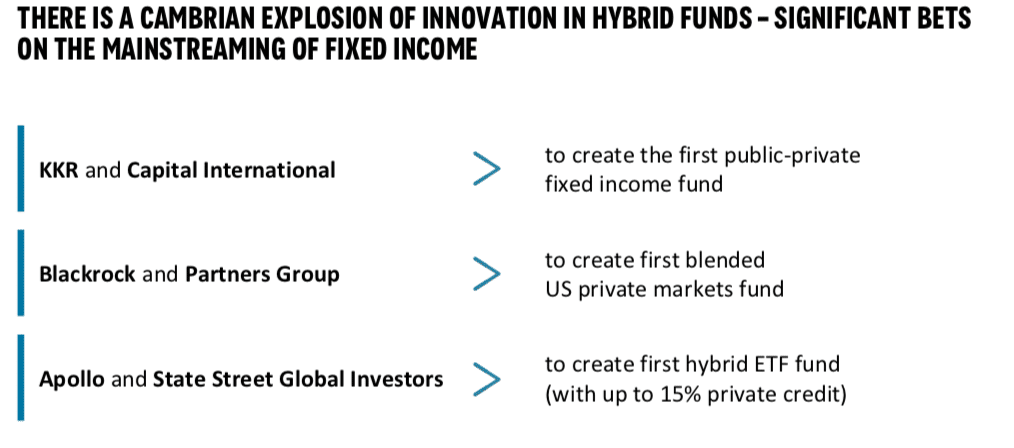 THERE IS A CAMBRIAN EXPLOSION OF INNOVATION IN HYBRID FUNDS – SIGNIFICANT BETS ON THE MAINSTREAMING OF FIXED INCOME

KKR and Capital International > to create the first public-private fixed income fund

Blackrock and Partners Group > to create first blended US private markets fund

Apollo and State Street Global Investors > to create first hybrid ETF fund (with up to 15% private credit)